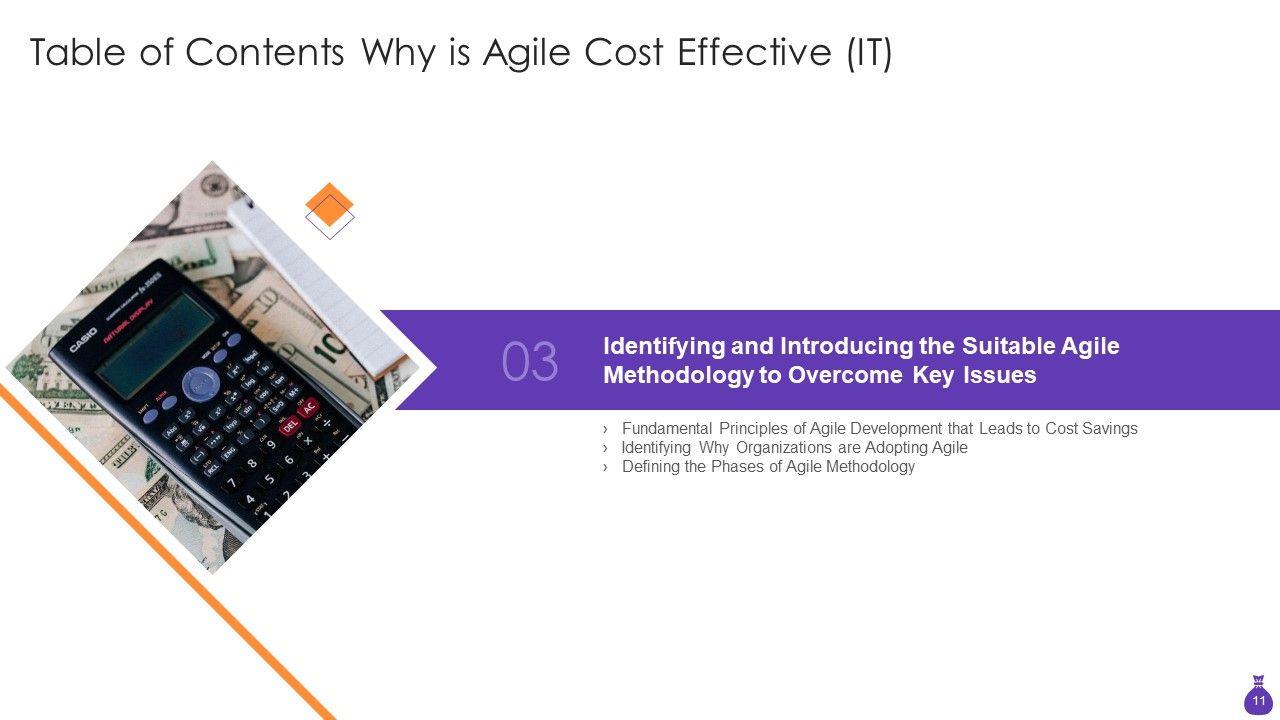 Table of Contents Why is Agile Cost Effective (IT)

03

Identifying and Introducing the Suitable Agile Methodology to Overcome Key Issues

› Fundamental Principles of Agile Development that Leads to Cost Savings
› Identifying Why Organizations are Adopting Agile
› Defining the Phases of Agile Methodology

11